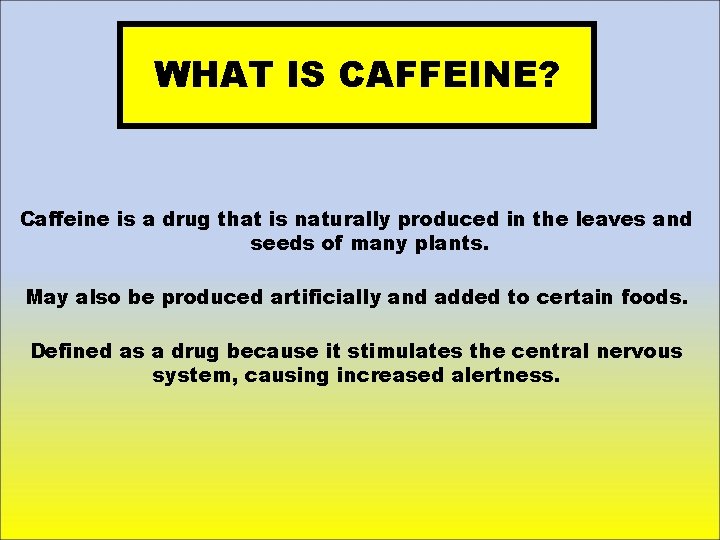 WHAT IS CAFFEINE?

Caffeine is a drug that is naturally produced in the leaves and seeds of many plants.

May also be produced artificially and added to certain foods.

Defined as a drug because it stimulates the central nervous system, causing increased alertness.